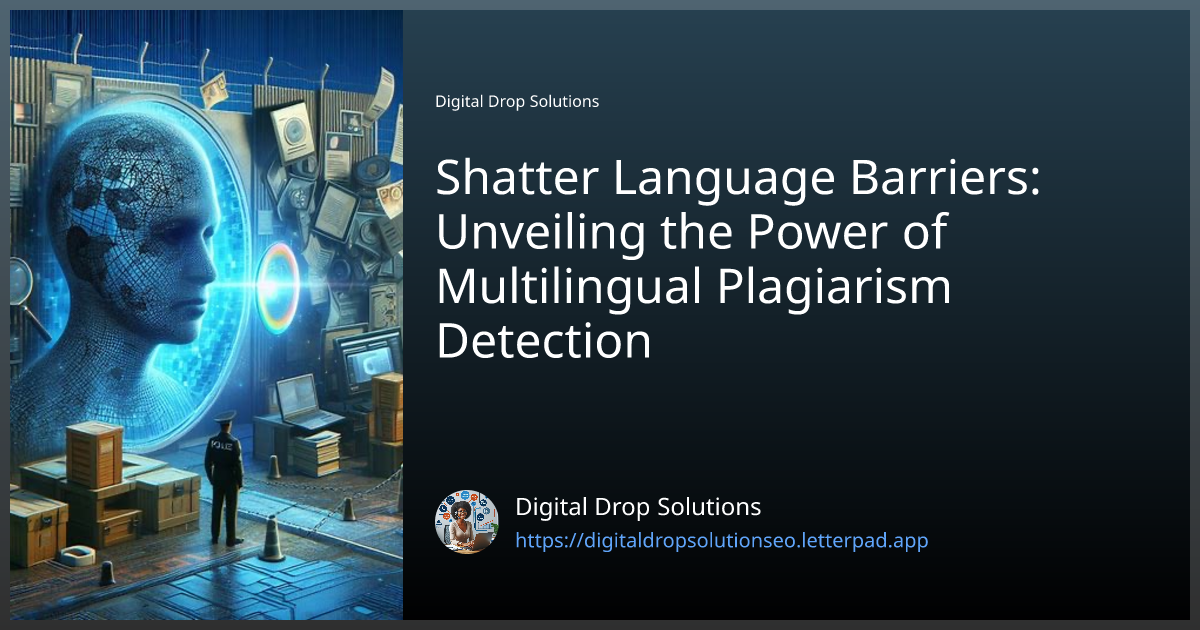 Digital Drop Solutions

Shatter Language Barriers: Unveiling the Power of Multilingual Plagiarism Detection

Digital Drop Solutions
https://digitaldropsolutionseo.letterpad.app